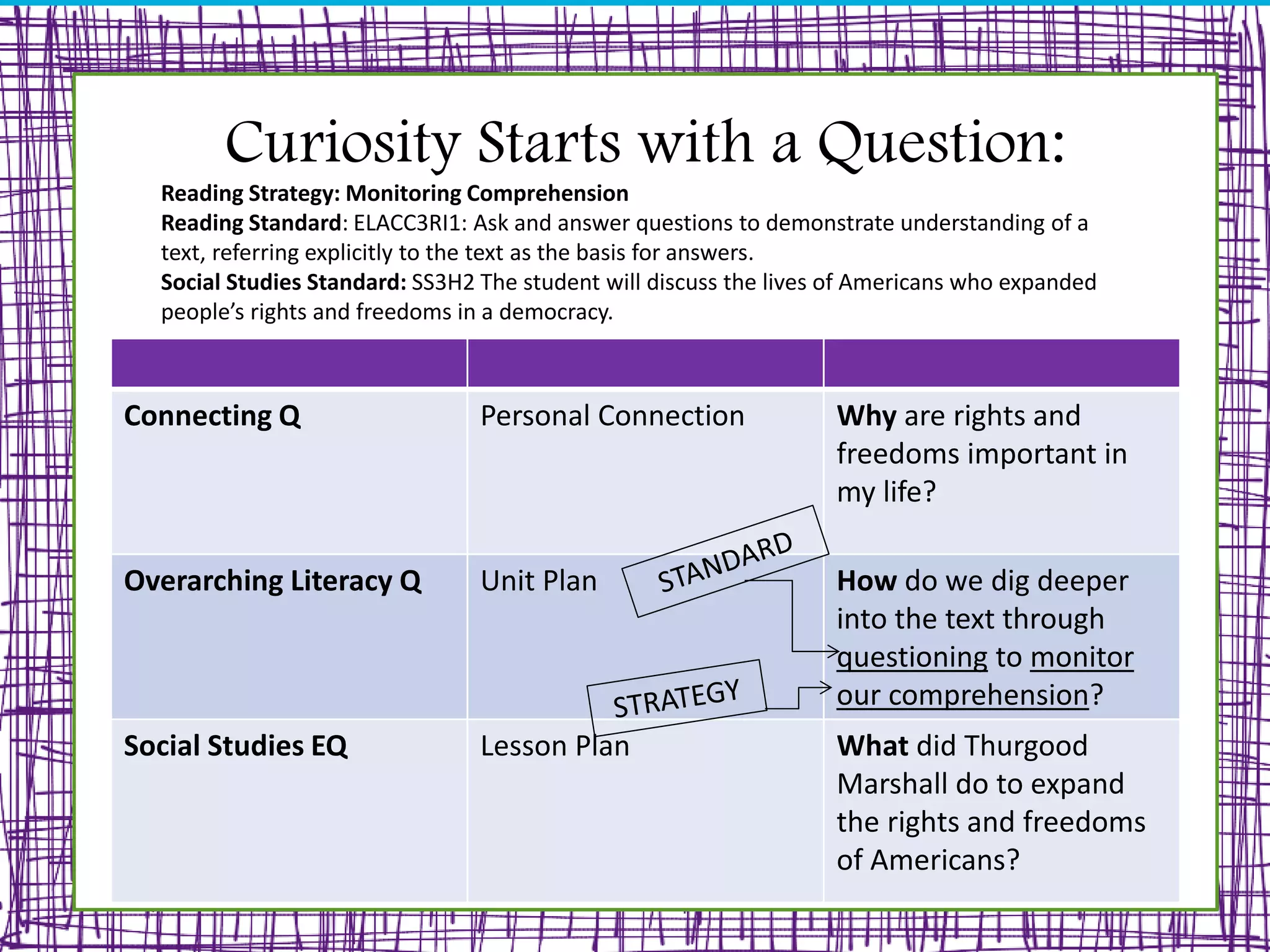 Curiosity Starts with a Question:

Reading Strategy: Monitoring Comprehension
Reading Standard: ELACC3RI1: Ask and answer questions to demonstrate understanding of a text, referring explicitly to the text as the basis for answers.
Social Studies Standard: SS3H2 The student will discuss the lives of Americans who expanded people's rights and freedoms in a democracy.

| | | |
|---|---|---|
| Connecting Q | Personal Connection | Why are rights and freedoms important in my life? |
| Overarching Literacy Q | Unit Plan | How do we dig deeper into the text through questioning to monitor our comprehension? |
| Social Studies EQ | Lesson Plan | What did Thurgood Marshall do to expand the rights and freedoms of Americans? |

STANDARD

STRATEGY